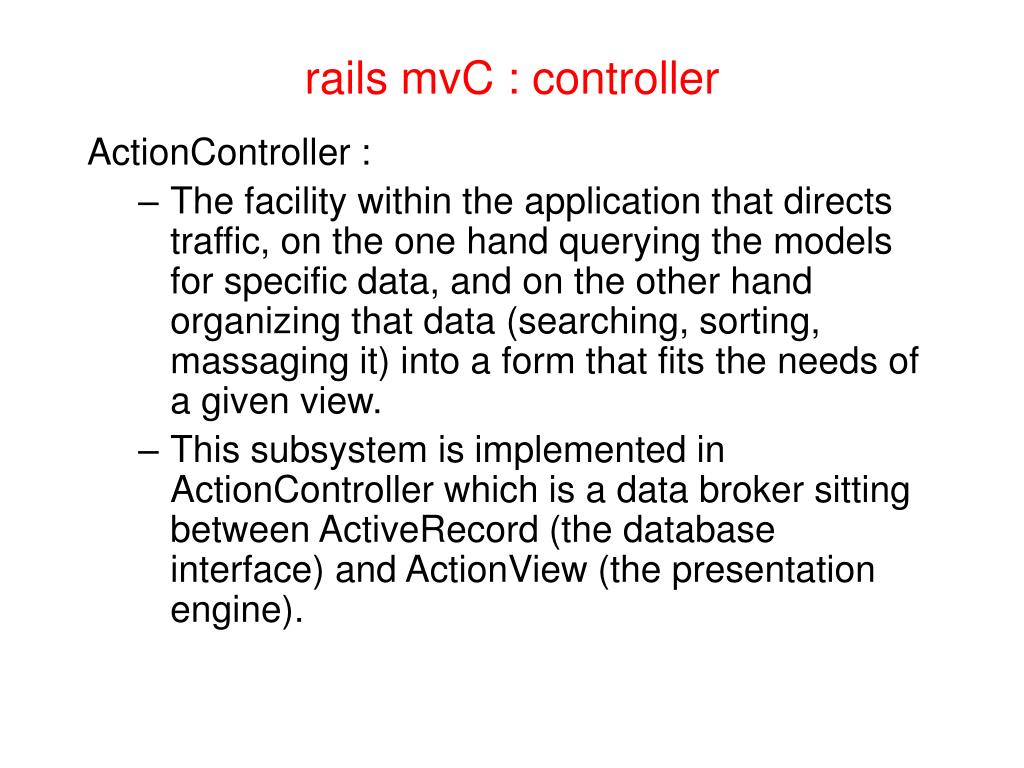 rails mvC : controller

ActionController :

– The facility within the application that directs traffic, on the one hand querying the models for specific data, and on the other hand organizing that data (searching, sorting, massaging it) into a form that fits the needs of a given view.

– This subsystem is implemented in ActionController which is a data broker sitting between ActiveRecord (the database interface) and ActionView (the presentation engine).